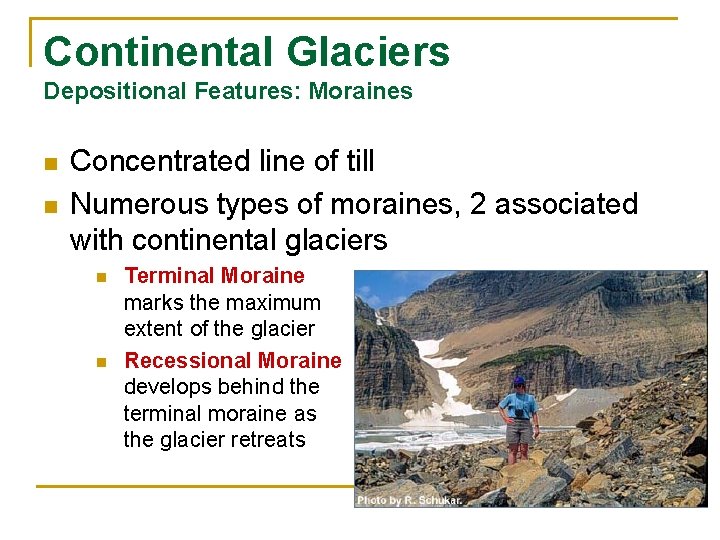 Continental Glaciers
Depositional Features: Moraines

Concentrated line of till

Numerous types of moraines, 2 associated with continental glaciers

Terminal Moraine marks the maximum extent of the glacier

Recessional Moraine develops behind the terminal moraine as the glacier retreats

Photo by R. Schukar.